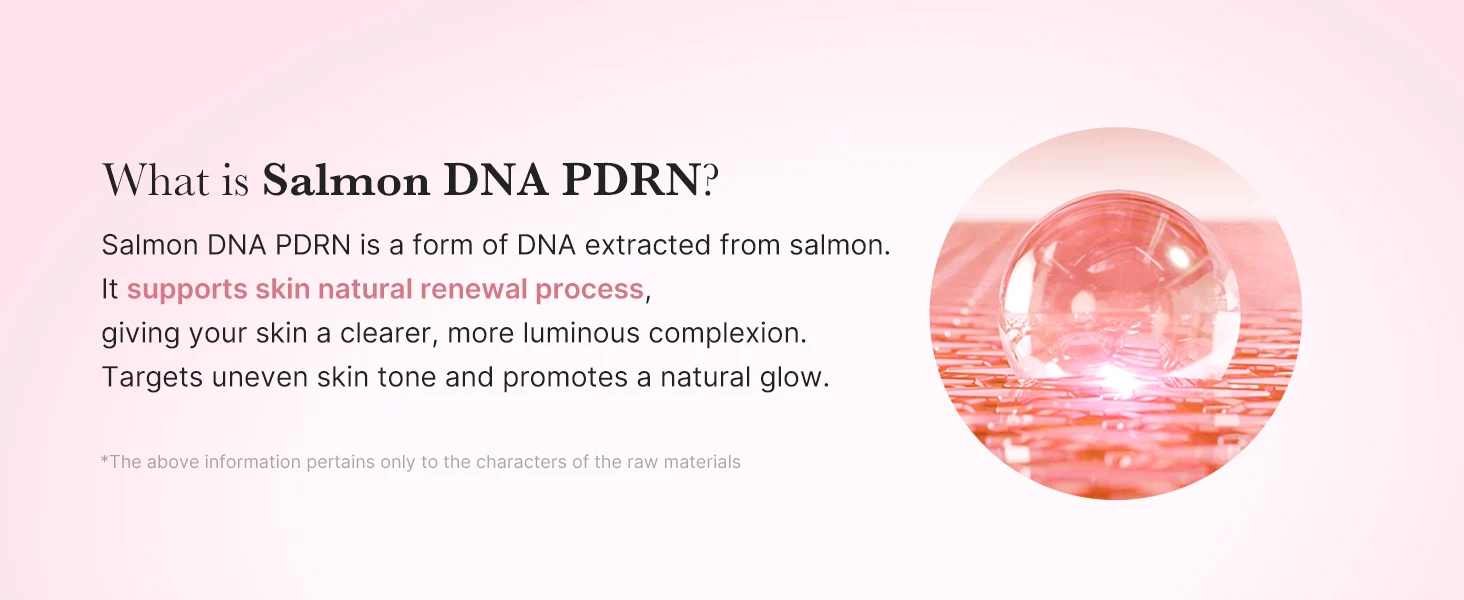 What is Salmon DNA PDRN?

Salmon DNA PDRN is a form of DNA extracted from salmon.
It supports skin natural renewal process,
giving your skin a clearer, more luminous complexion.
Targets uneven skin tone and promotes a natural glow.

*The above information pertains only to the characters of the raw materials